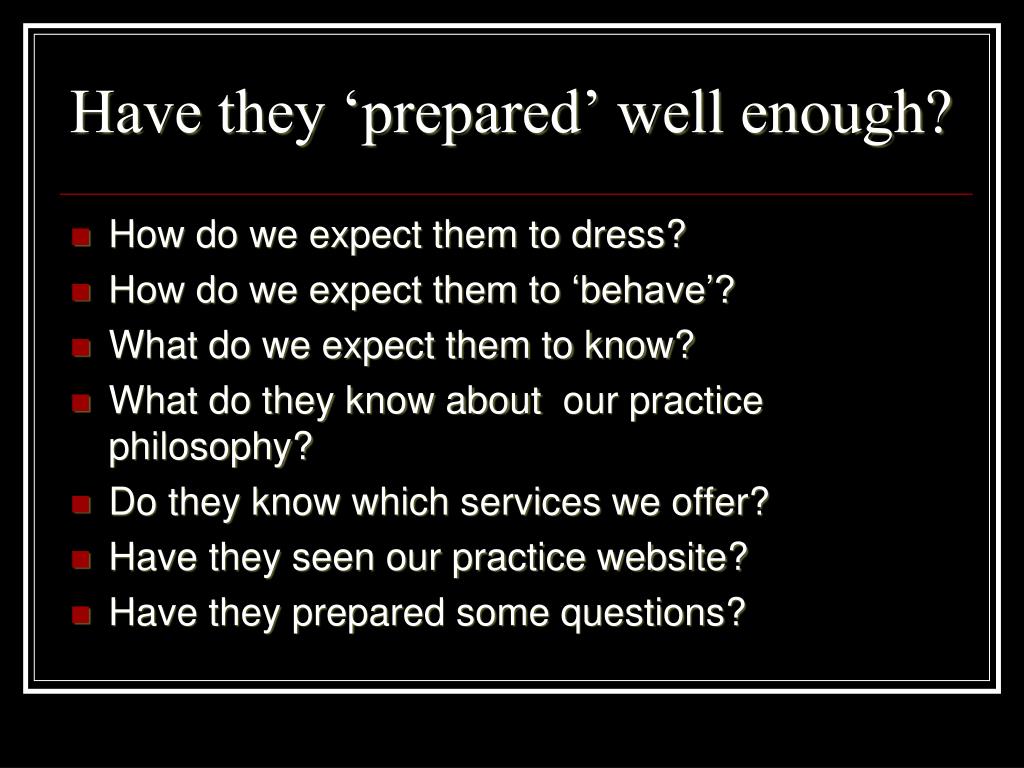 Have they ‘prepared’ well enough?

- How do we expect them to dress?
- How do we expect them to ‘behave’?
- What do we expect them to know?
- What do they know about our practice philosophy?
- Do they know which services we offer?
- Have they seen our practice website?
- Have they prepared some questions?